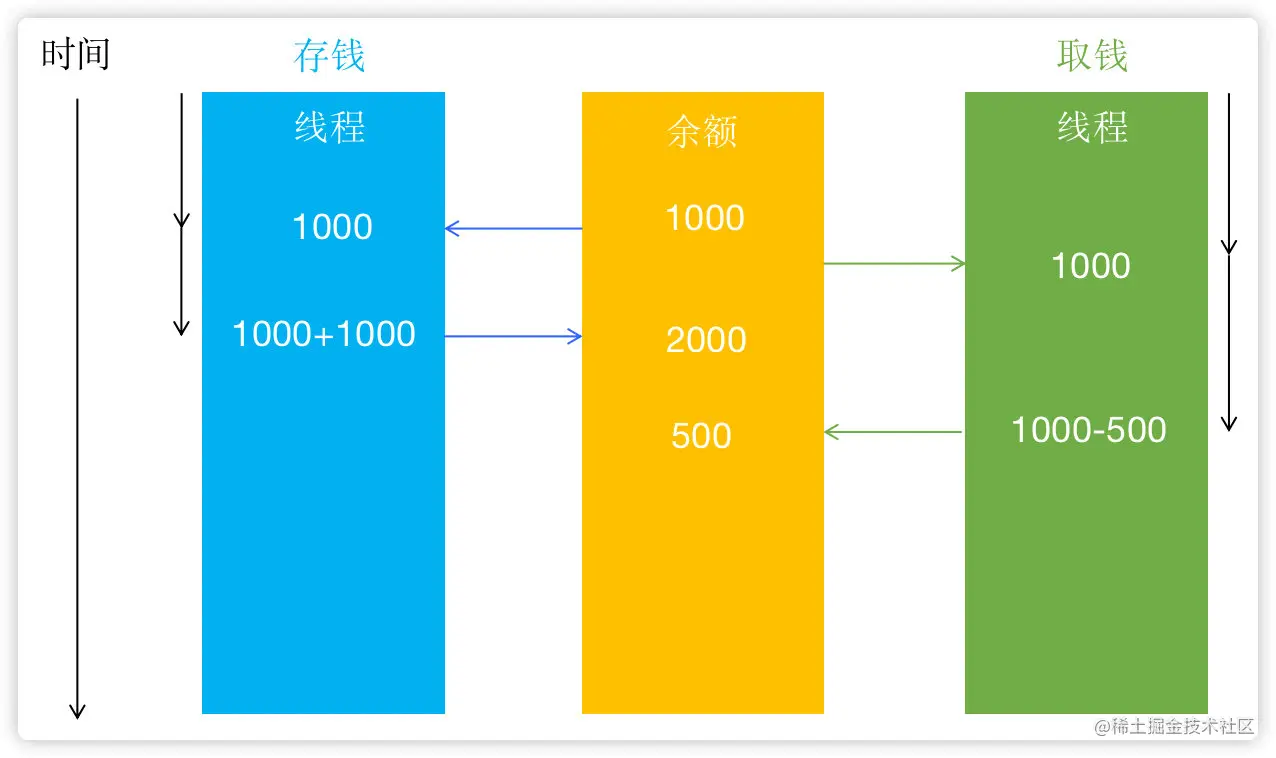 时间

存钱

取钱

线程

1000

1000+1000

余额

1000

2000

500

线程

1000

1000-500

@稀土掘金技术社区